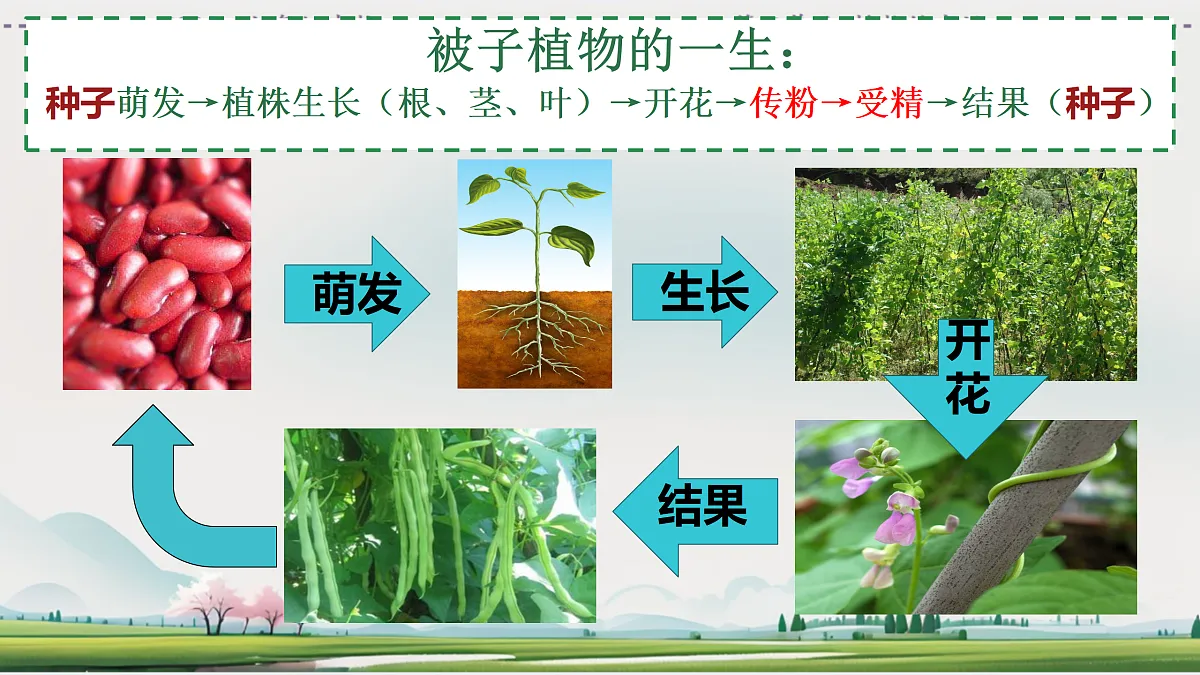 被子植物的一生：
种子萌发→植株生长（根、茎、叶）→开花→传粉→受精→结果（种子）

萌发

生长

开花

结果